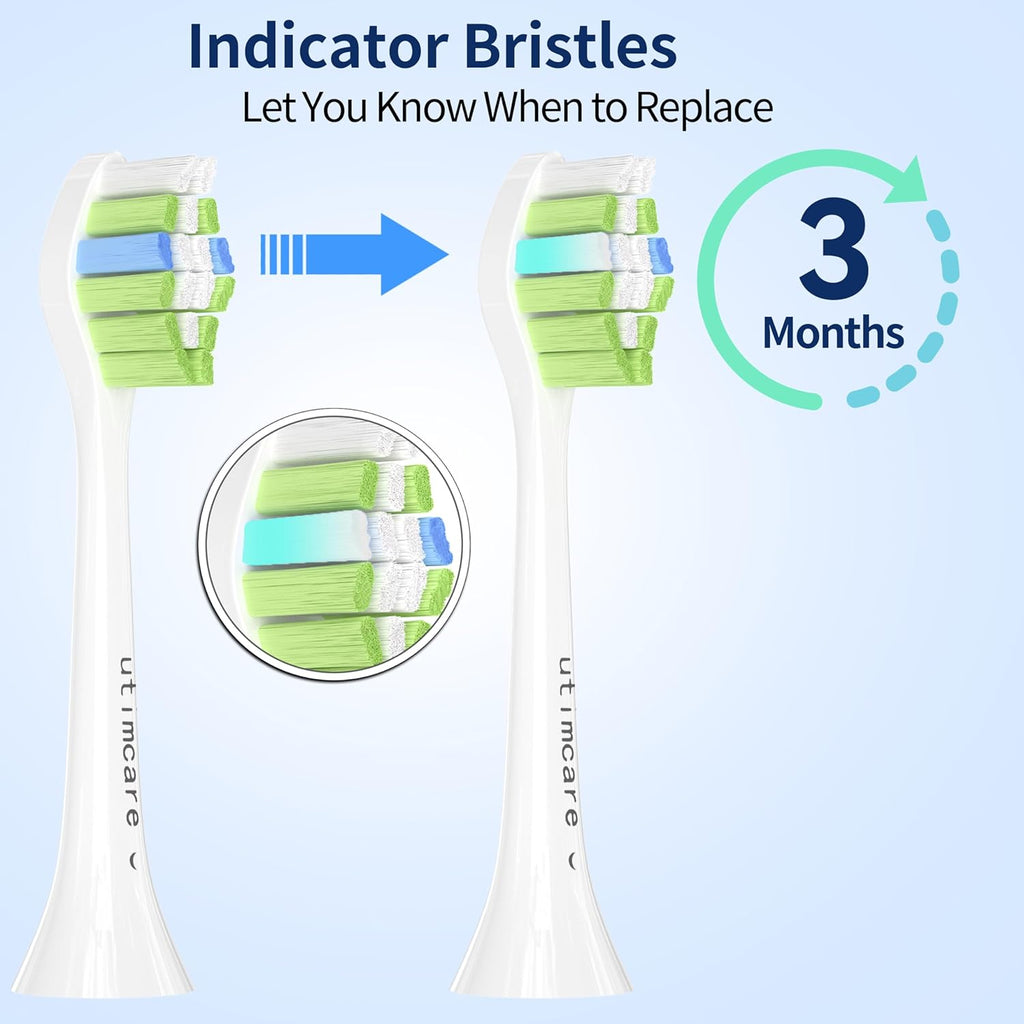 Indicator Bristles
Let You Know When to Replace

3
Months

utimcare

utimcare